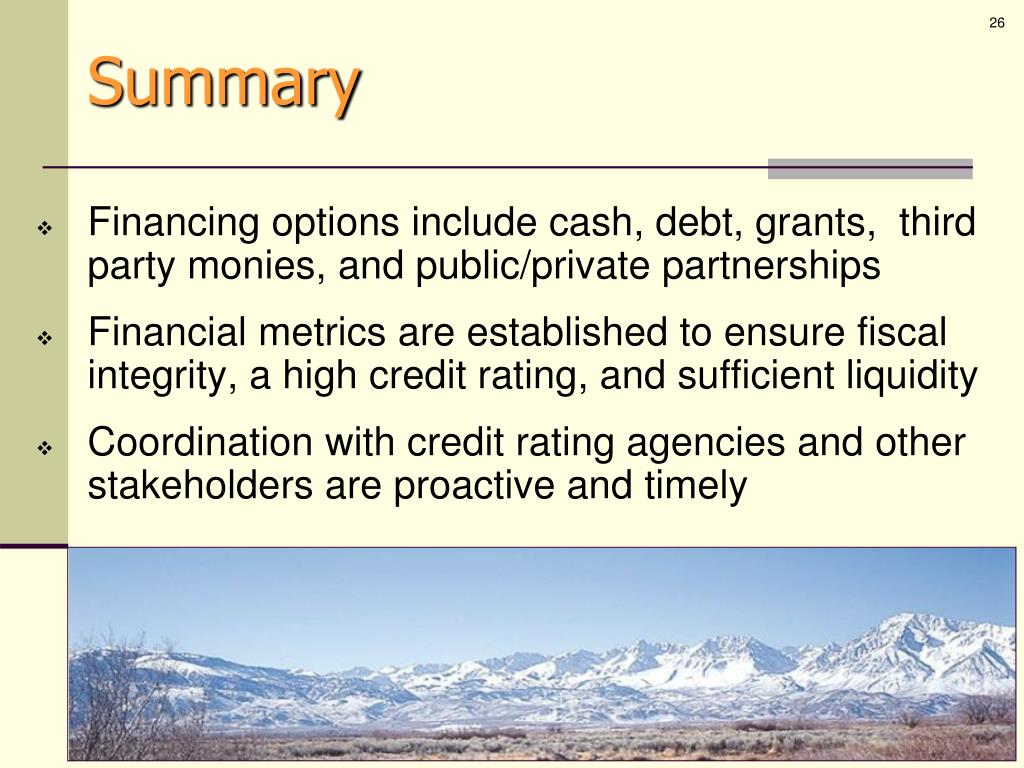 26

Summary

❖ Financing options include cash, debt, grants, third party monies, and public/private partnerships

❖ Financial metrics are established to ensure fiscal integrity, a high credit rating, and sufficient liquidity

❖ Coordination with credit rating agencies and other stakeholders are proactive and timely